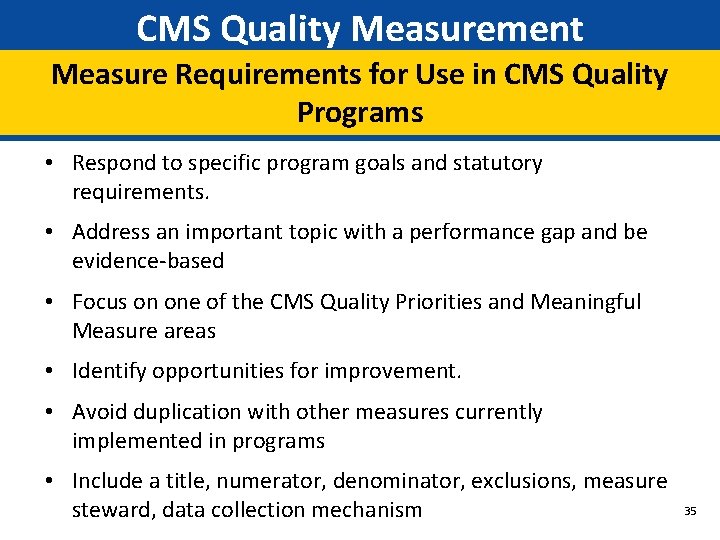 CMS Quality Measurement

Measure Requirements for Use in CMS Quality Programs

• Respond to specific program goals and statutory requirements.

• Address an important topic with a performance gap and be evidence-based

• Focus on one of the CMS Quality Priorities and Meaningful Measure areas

• Identify opportunities for improvement.

• Avoid duplication with other measures currently implemented in programs

• Include a title, numerator, denominator, exclusions, measure steward, data collection mechanism

35